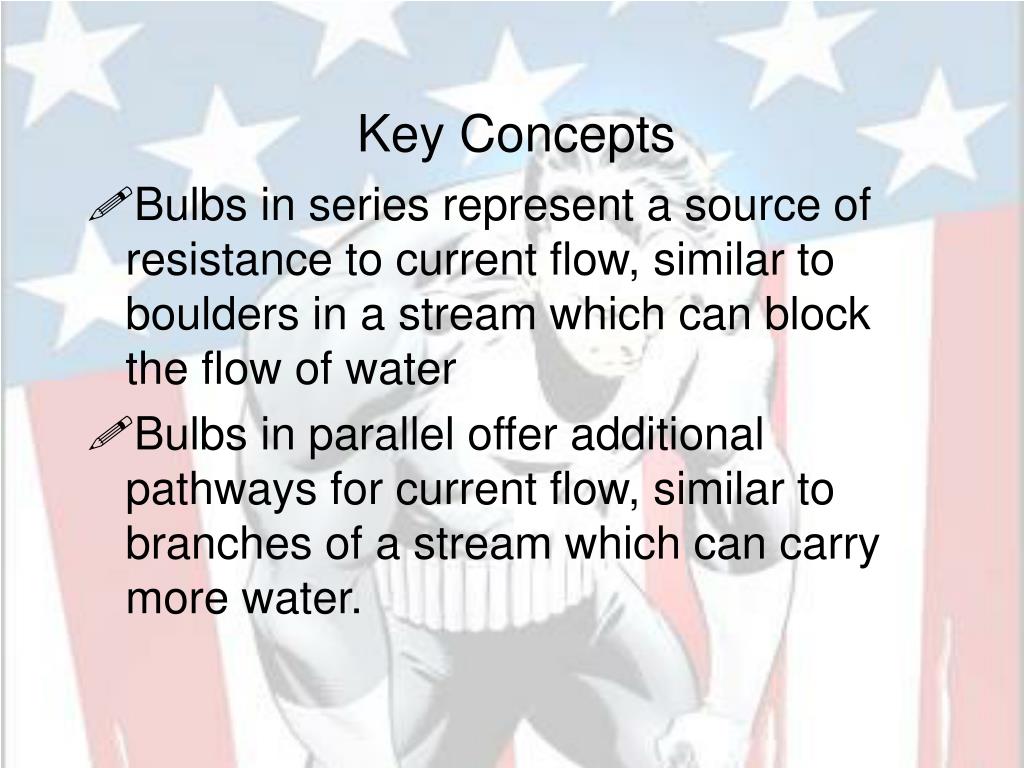 Key Concepts

Bulbs in series represent a source of resistance to current flow, similar to boulders in a stream which can block the flow of water

Bulbs in parallel offer additional pathways for current flow, similar to branches of a stream which can carry more water.